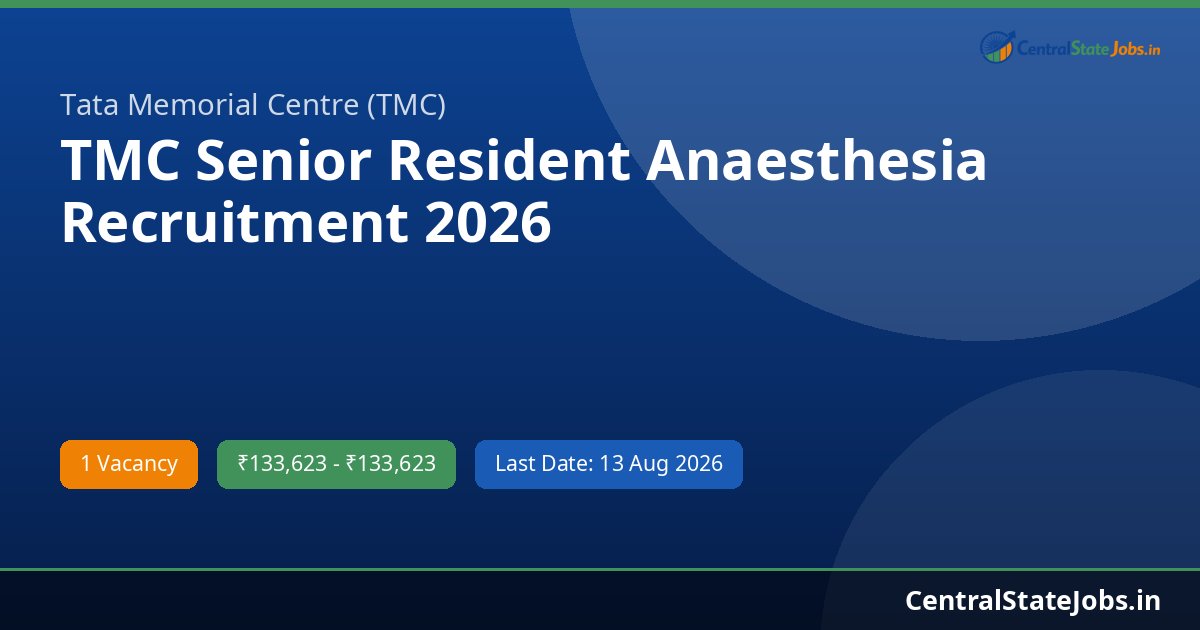 CentralStateJobs.in

Tata Memorial Centre (TMC)

TMC Senior Resident Anaesthesia Recruitment 2026

1 Vacancy

₹133,623 - ₹133,623

Last Date: 13 Aug 2026

CentralStateJobs.in